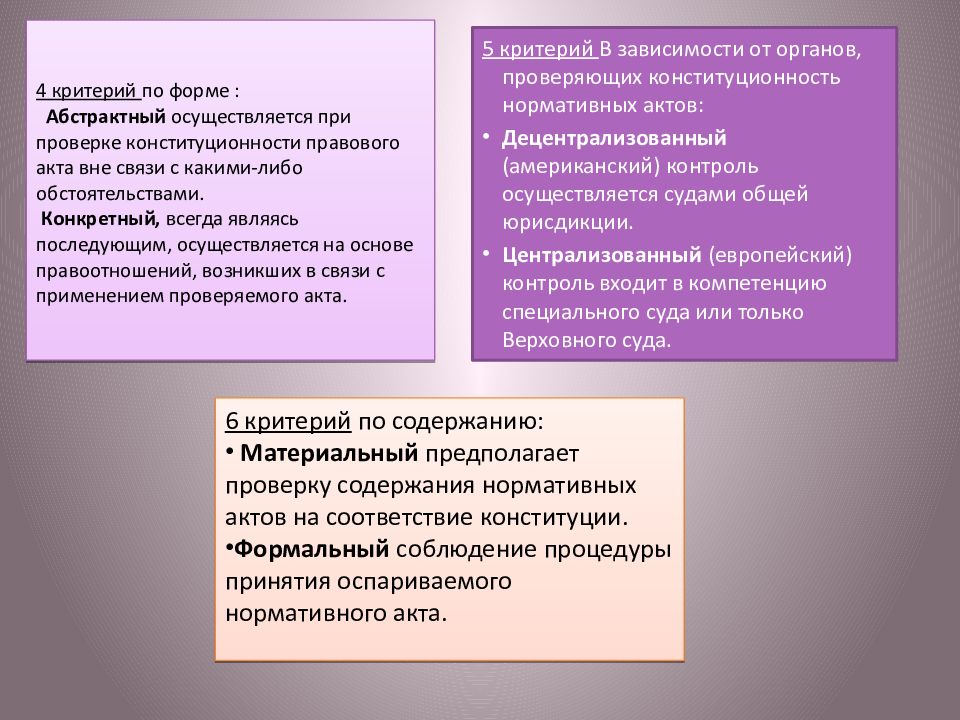 4 критерий по форме :
Абстрактный осуществляется при проверке конституционности правового акта вне связи с какими-либо обстоятельствами.
Конкретный, всегда являясь последующим, осуществляется на основе правоотношений, возникших в связи с применением проверяемого акта.

5 критерий В зависимости от органов, проверяющих конституционность нормативных актов:
• Децентрализованный (американский) контроль осуществляется судами общей юрисдикции.
• Централизованный (европейский) контроль входит в компетенцию специального суда или только Верховного суда.

6 критерий по содержанию:
• Материальный предполагает проверку содержания нормативных актов на соответствие конституции.
•Формальный соблюдение процедуры принятия оспариваемого нормативного акта.